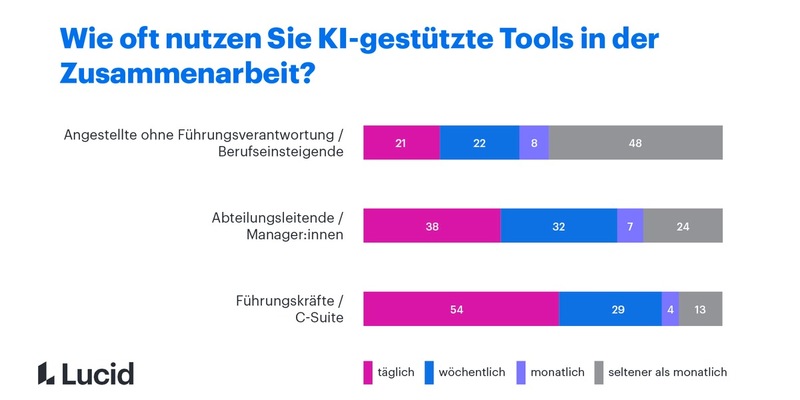 Wie oft nutzen Sie KI-gestützte Tools in der Zusammenarbeit?

Angestellte ohne Führungsverantwortung / Berufseinsteigende
21 22 8 48

Abteilungsleitende / Manager:innen
38 32 7 24

Führungskräfte / C-Suite
54 29 4 13

Lucid

täglich wöchentlich monatlich seltener als monatlich